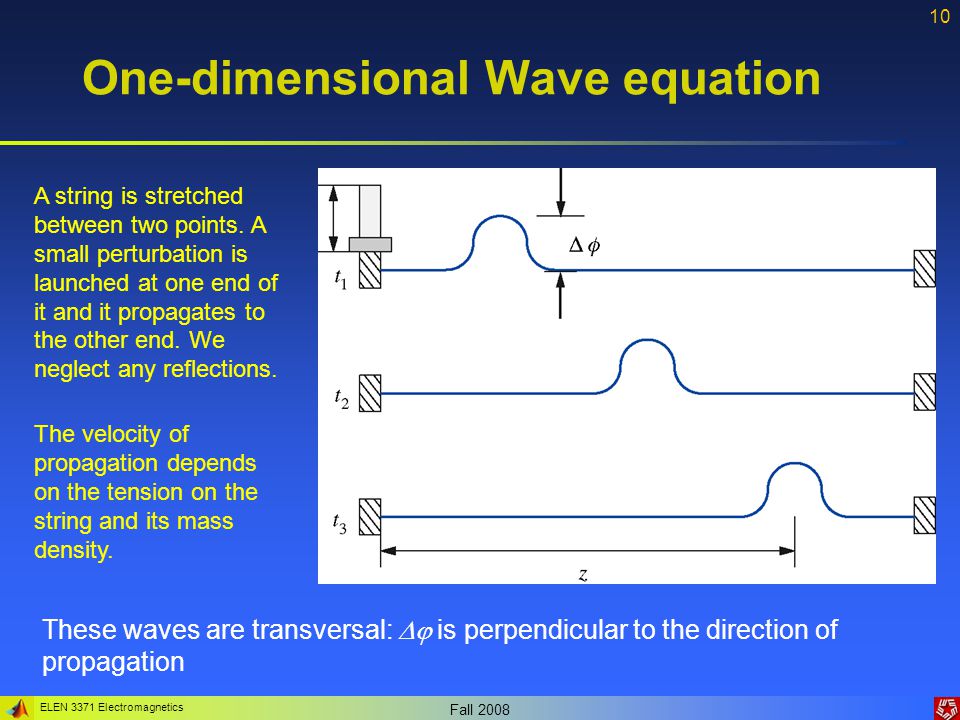 10

One-dimensional Wave equation

A string is stretched between two points. A small perturbation is launched at one end of it and it propagates to the other end. We neglect any reflections.

The velocity of propagation depends on the tension on the string and its mass density.

$\Delta\phi$

$t_1$

$t_2$

$t_3$

$z$

These waves are transversal: $\Delta\varphi$ is perpendicular to the direction of propagation

ELEN 3371 Electromagnetics

Fall 2008